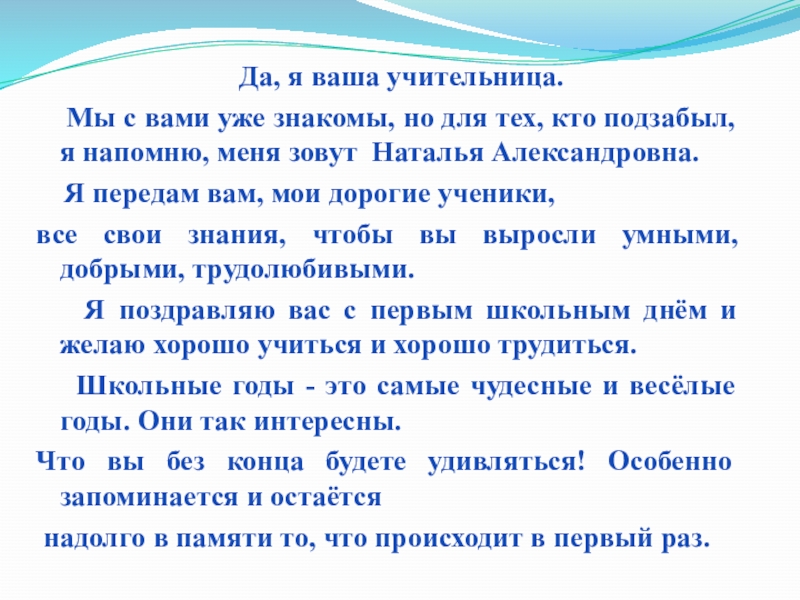 Да, я ваша учительница.

Мы с вами уже знакомы, но для тех, кто подзабыл, я напомню, меня зовут Наталья Александровна.

Я передам вам, мои дорогие ученики,

все свои знания, чтобы вы выросли умными, добрыми, трудолюбивыми.

Я поздравляю вас с первым школьным днём и желаю хорошо учиться и хорошо трудиться.

Школьные годы - это самые чудесные и весёлые годы. Они так интересны.

Что вы без конца будете удивляться! Особенно запоминается и остаётся

надолго в памяти то, что происходит в первый раз.